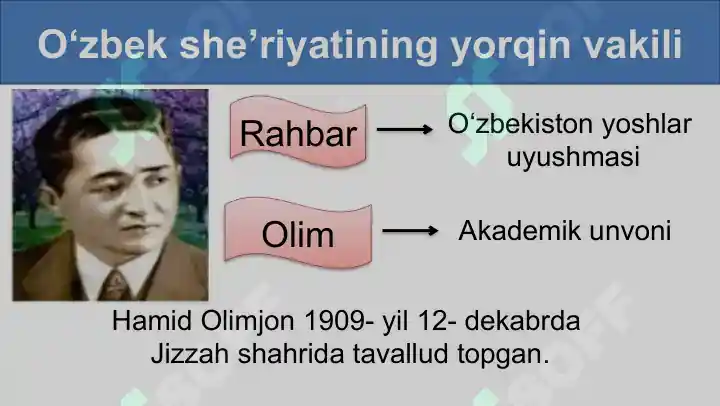 O‘zbek she’riyatining yorqin vakili

Rahbar → O‘zbekiston yoshlar uyushmasi

Olim → Akademik unvoni

Hamid Olimjon 1909- yil 12- dekabrda Jizzah shahrida tavallud topgan.